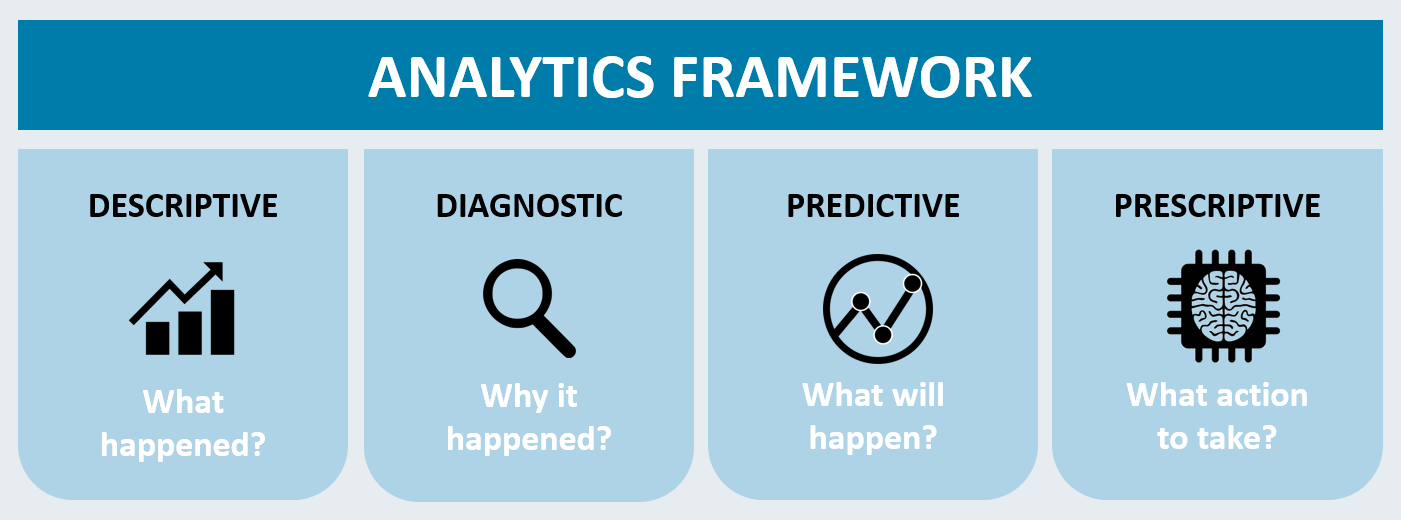 ANALYTICS FRAMEWORK

DESCRIPTIVE

What happened?

DIAGNOSTIC

Why it happened?

PREDICTIVE

What will happen?

PRESCRIPTIVE

What action to take?